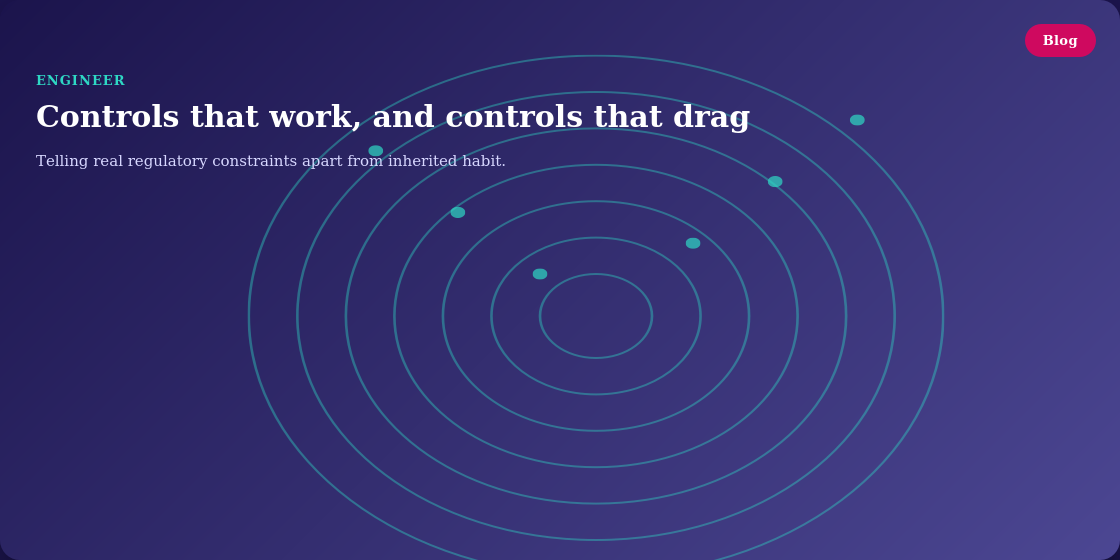 Blog

ENGINEER

Controls that work, and controls that drag

Telling real regulatory constraints apart from inherited habit.